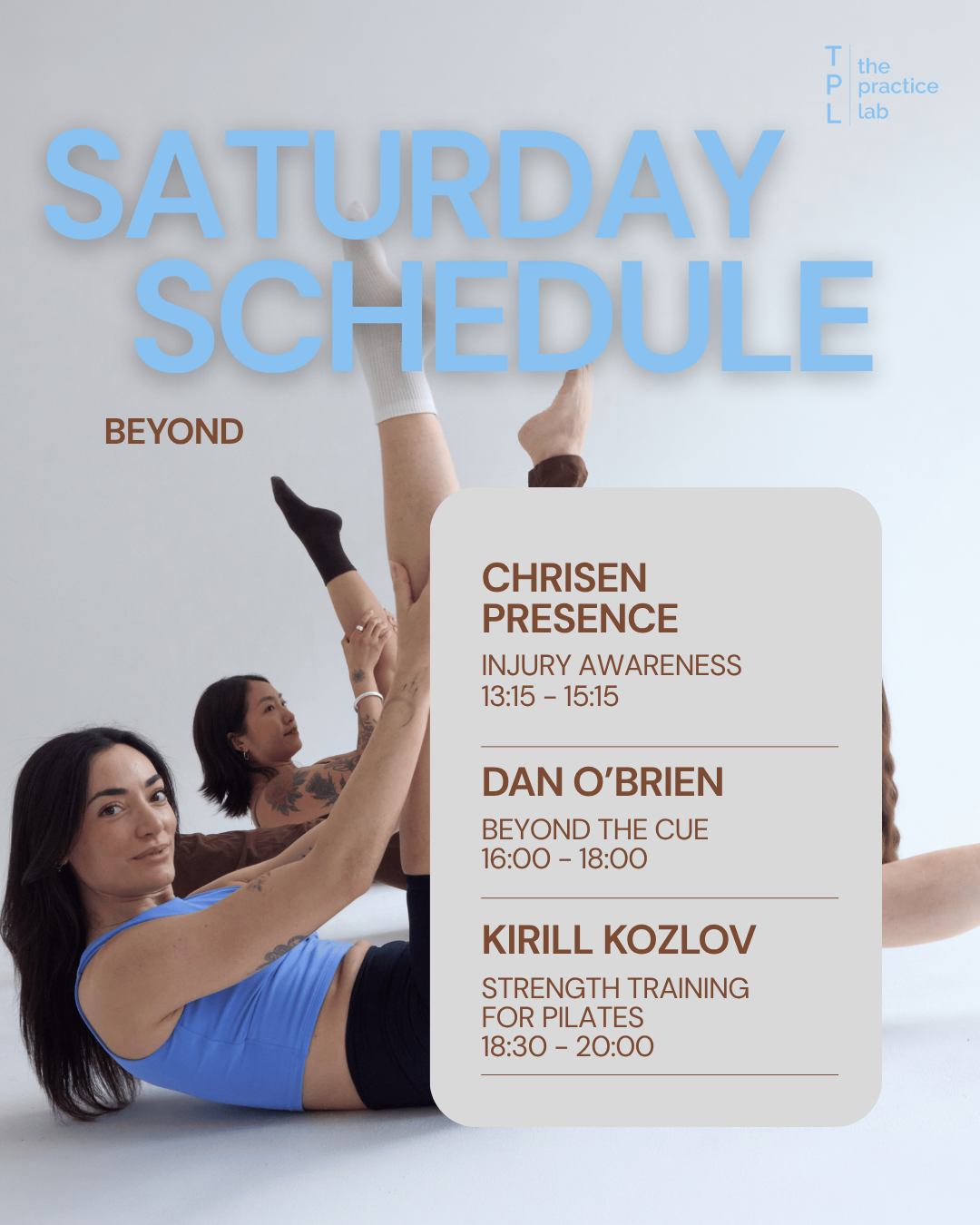 T P L the practice lab

SATURDAY SCHEDULE

BEYOND

CHRISEN PRESENCE

INJURY AWARENESS
13:15 - 15:15

DAN O'BRIEN

BEYOND THE CUE
16:00 - 18:00

KIRILL KOZLOV

STRENGTH TRAINING FOR PILATES
18:30 - 20:00